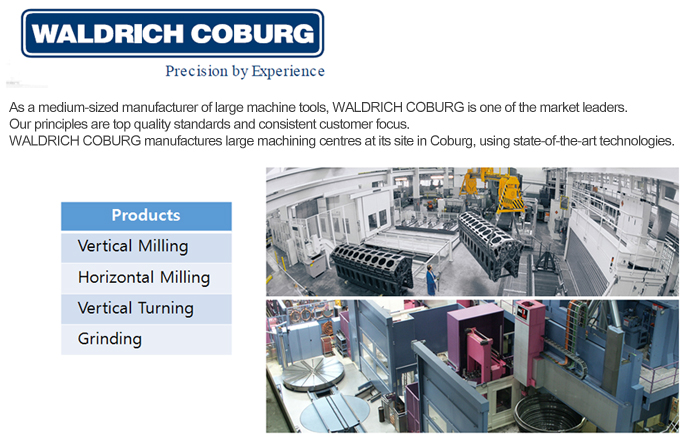 WALDRICH COBURG

Precision by Experience

As a medium-sized manufacturer of large machine tools, WALDRICH COBURG is one of the market leaders. Our principles are top quality standards and consistent customer focus. WALDRICH COBURG manufactures large machining centres at its site in Coburg, using state-of-the-art technologies.

| Products |
|---|
| Vertical Milling |
| Horizontal Milling |
| Vertical Turning |
| Grinding |